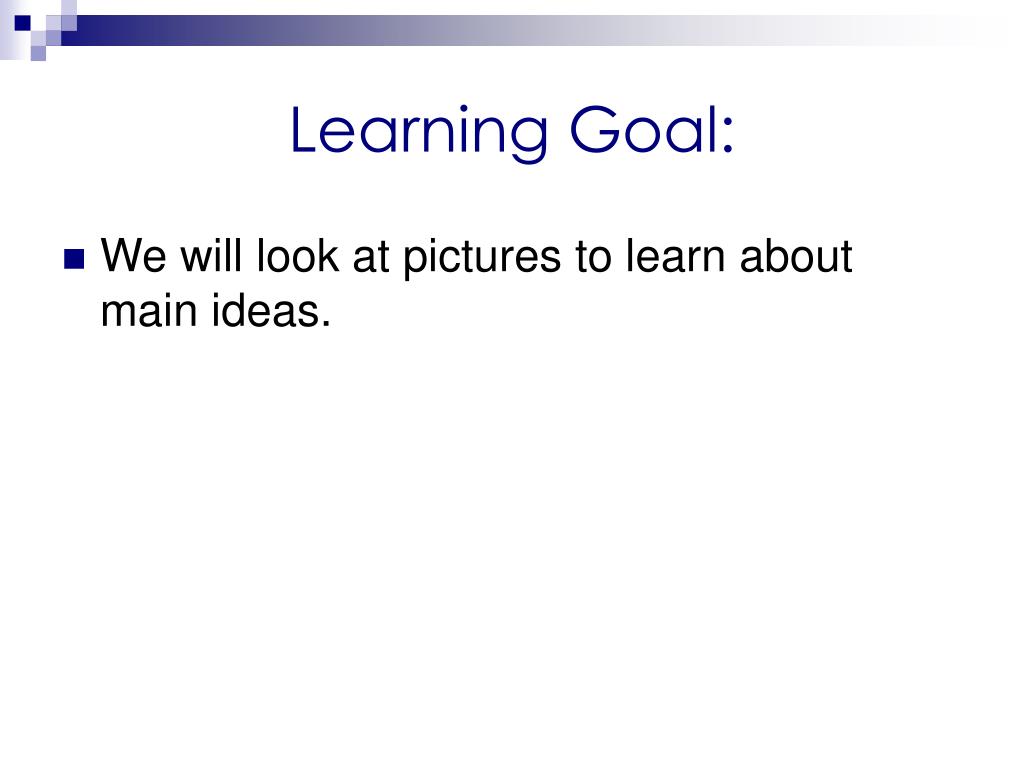 Learning Goal:

We will look at pictures to learn about main ideas.